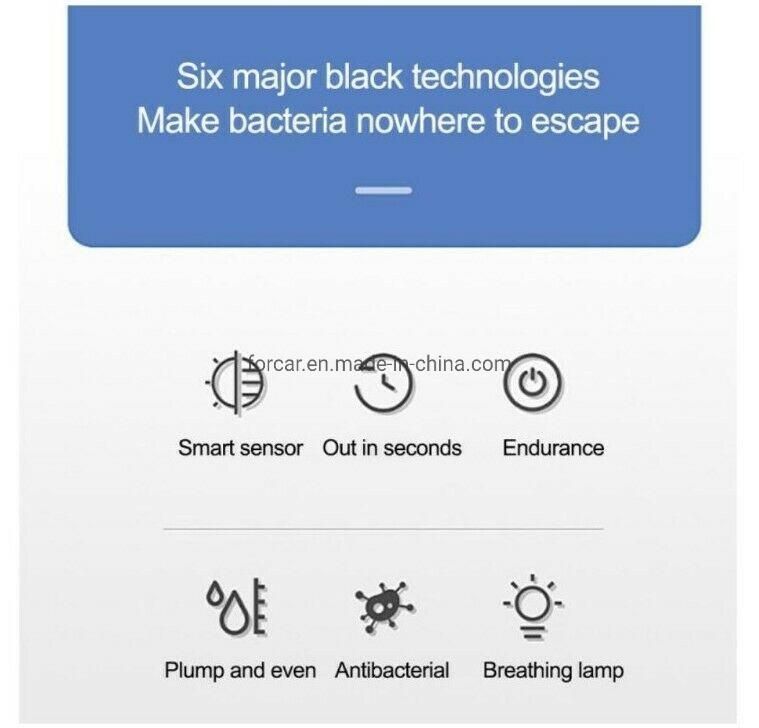 Six major black technologies
Make bacteria nowhere to escape

forcar.en.made-in-china.com

Smart sensor
Out in seconds
Endurance

Plump and even
Antibacterial
Breathing lamp